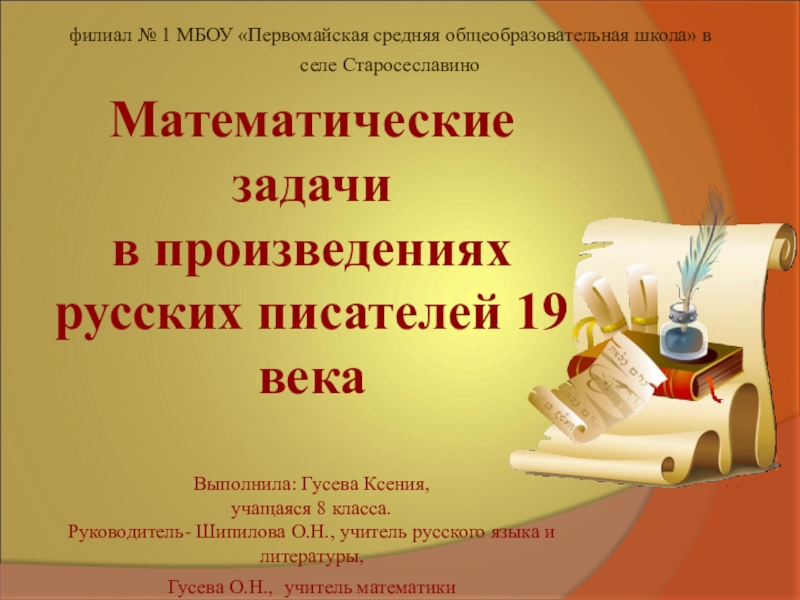 филиал № 1 МБОУ «Первомайская средняя общеобразовательная школа» в селе Старосеславино

Математические задачи в произведениях русских писателей 19 века

Выполнила: Гусева Ксения, учащаяся 8 класса.
Руководитель- Шипилова О.Н., учитель русского языка и литературы,

Гусева О.Н., учитель математики